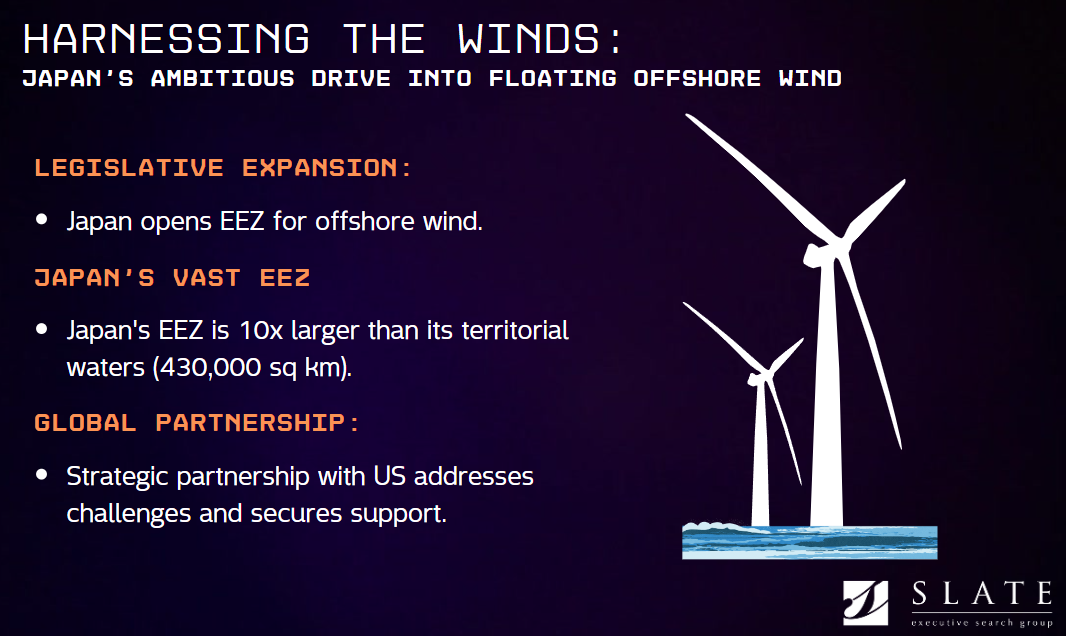 HARNESSING THE WINDS:
JAPAN'S AMBITIOUS DRIVE INTO FLOATING OFFSHORE WIND

LEGISLATIVE EXPANSION:

• Japan opens EEZ for offshore wind.

JAPAN'S VAST EEZ

• Japan's EEZ is 10x larger than its territorial waters (430,000 sq km).

GLOBAL PARTNERSHIP:

• Strategic partnership with US addresses challenges and secures support.

SLATE
executive search group